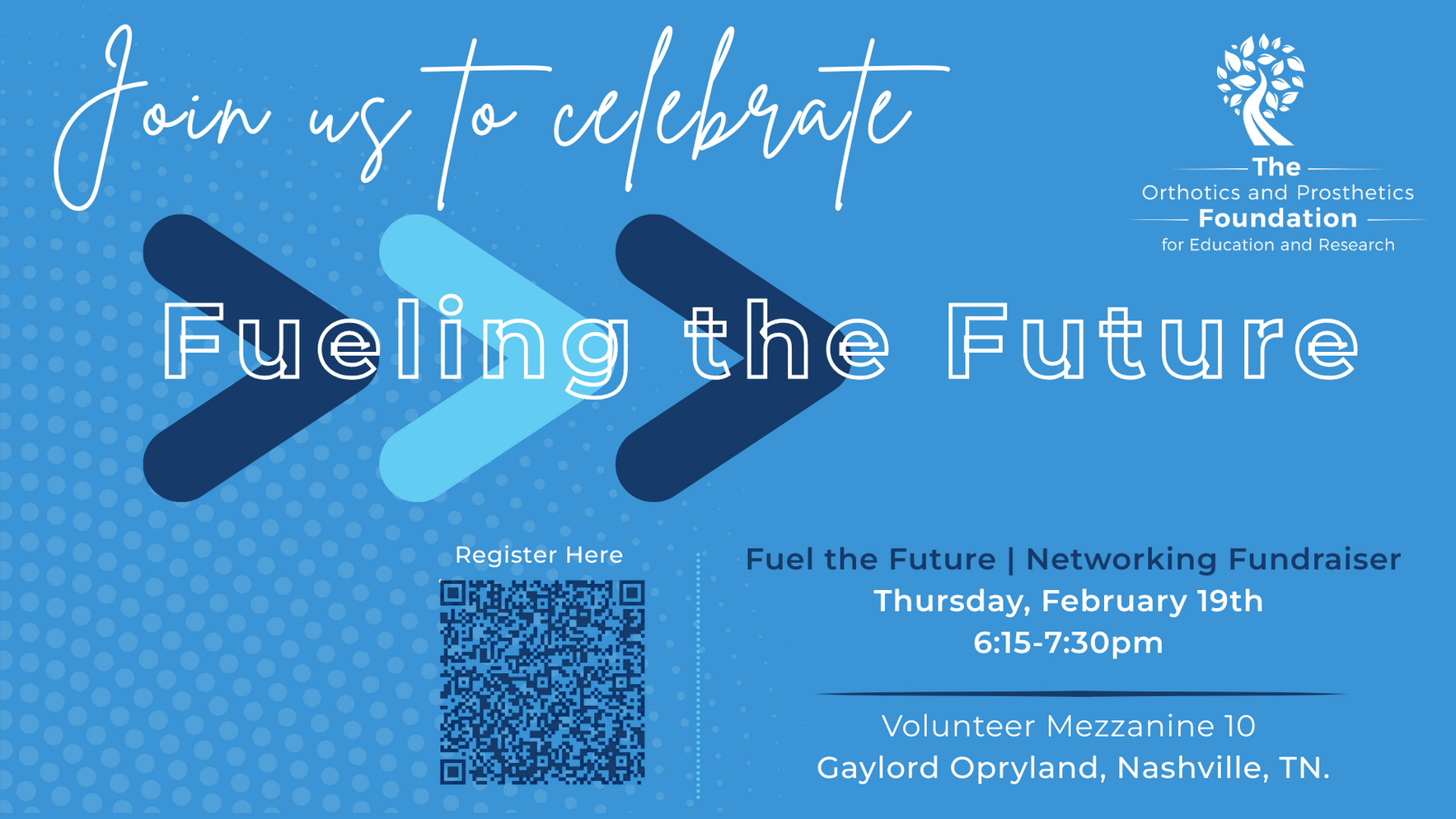 Join us to celebrate

The
Orthotics and Prosthetics
Foundation
for Education and Research

Fueling the Future

Register Here

Fuel the Future | Networking Fundraiser
Thursday, February 19th
6:15-7:30pm

Volunteer Mezzanine 10
Gaylord Opryland, Nashville, TN.